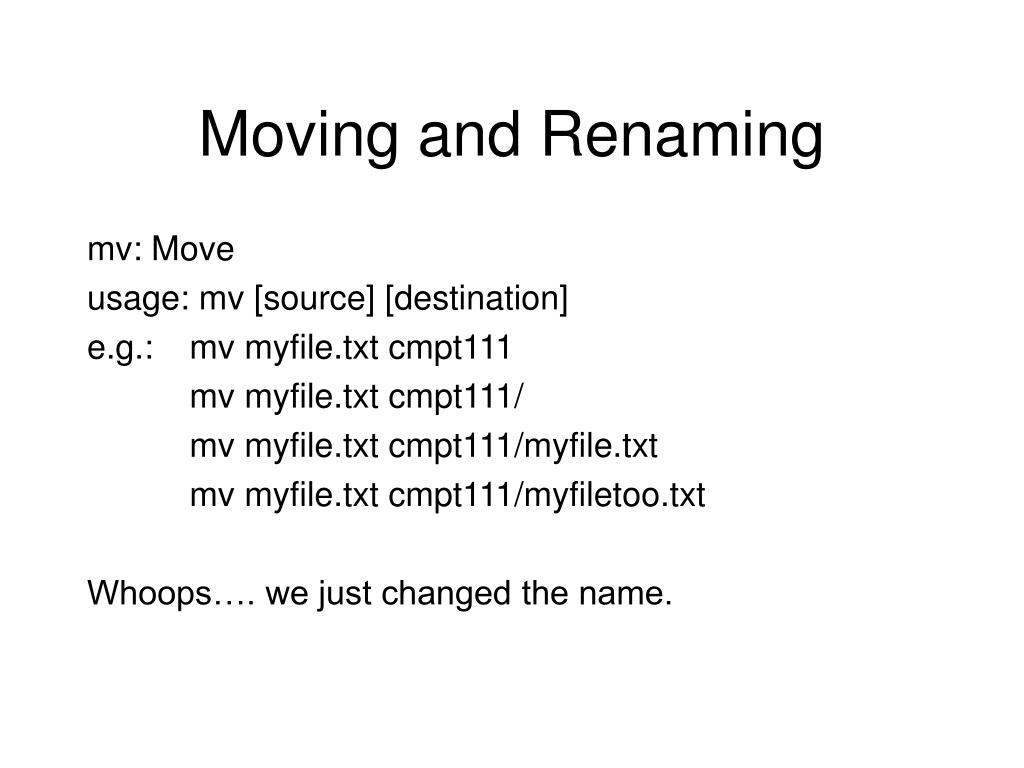 Moving and Renaming

mv: Move
usage: mv [source] [destination]
e.g.: mv myfile.txt cmpt111
mv myfile.txt cmpt111/
mv myfile.txt cmpt111/myfile.txt
mv myfile.txt cmpt111/myfiletoo.txt

Whoops…. we just changed the name.